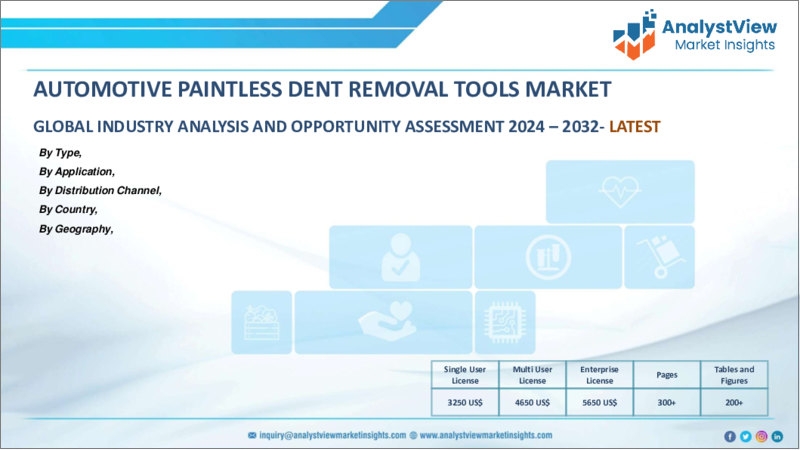 AnalystView
Market Insights

AUTOMOTIVE PAINTLESS DENT REMOVAL TOOLS MARKET

GLOBAL INDUSTRY ANALYSIS AND OPPORTUNITY ASSESSMENT 2024 – 2032- LATEST

By Type,
By Application,
By Distribution Channel,
By Country,
By Geography,

| Single User License | Multi User License | Enterprise License | Pages | Tables and Figures |
|---|---|---|---|---|
| 3250 US$ | 4650 US$ | 5650 US$ | 300+ | 200+ |

inquiry@analystviewmarketinsights.com www.analystviewmarketinsights.com